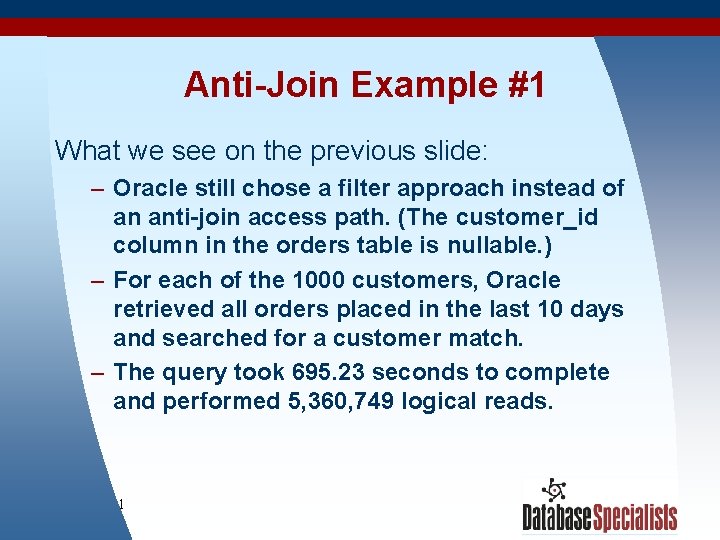 Anti-Join Example #1

What we see on the previous slide:

– Oracle still chose a filter approach instead of an anti-join access path. (The customer_id column in the orders table is nullable.)

– For each of the 1000 customers, Oracle retrieved all orders placed in the last 10 days and searched for a customer match.

– The query took 695.23 seconds to complete and performed 5,360,749 logical reads.

1

DatabaseSpecialists